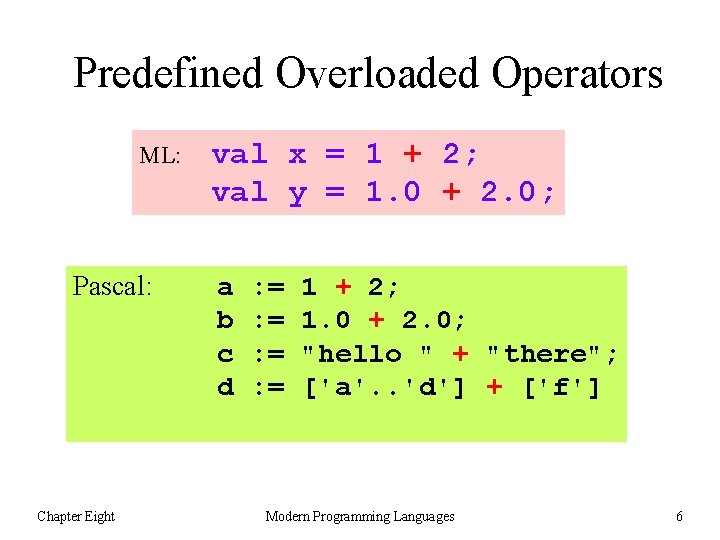 Predefined Overloaded Operators

ML: val x = 1 + 2;
val y = 1.0 + 2.0;

Pascal: a := 1 + 2;
b := 1.0 + 2.0;
c := "hello " + "there";
d := ['a'..'d'] + ['f']

Chapter Eight Modern Programming Languages 6